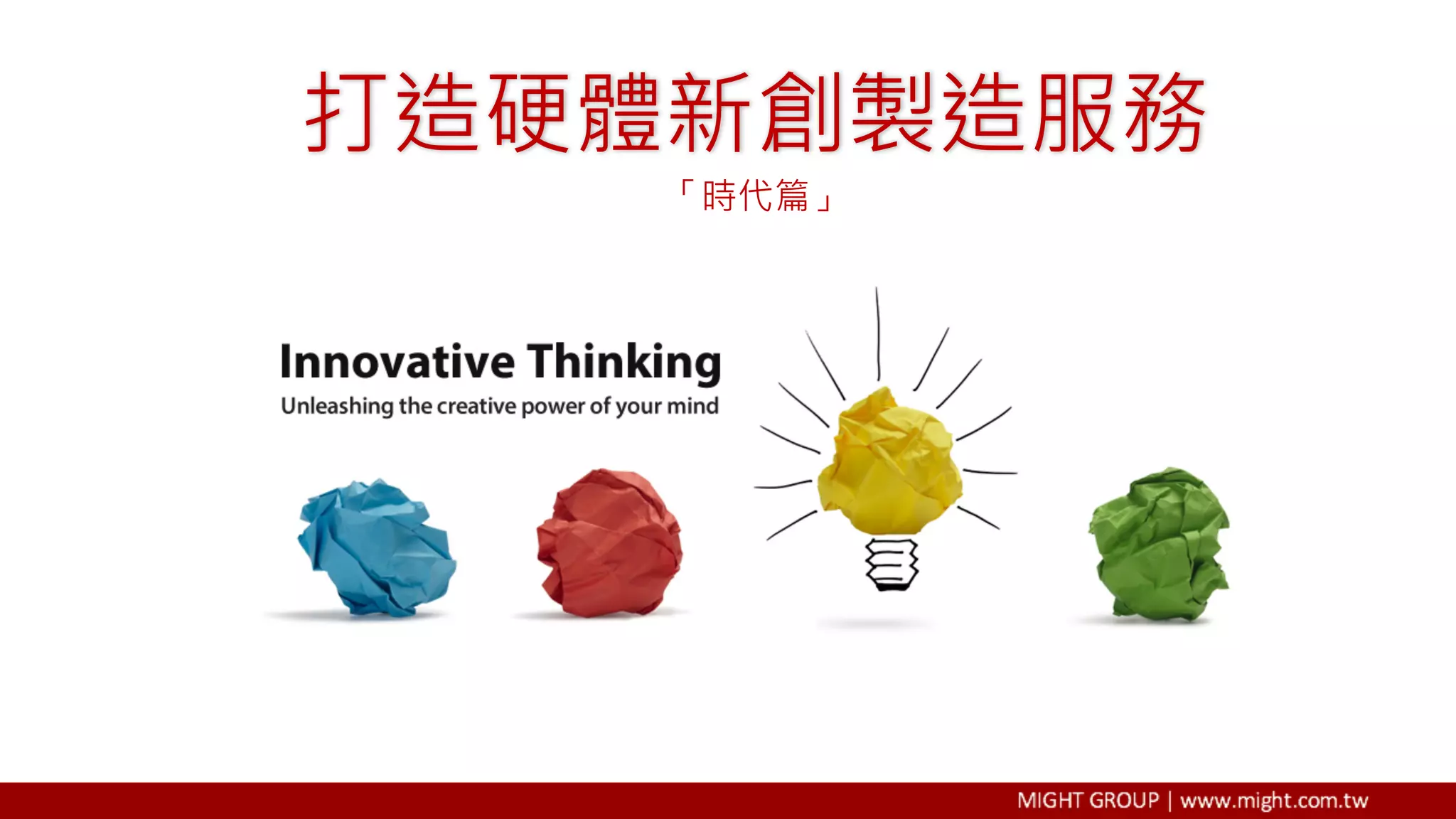 打造硬體新創製造服務

「時代篇」

Innovative Thinking

Unleashing the creative power of your mind

MIGHT GROUP | www.might.com.tw